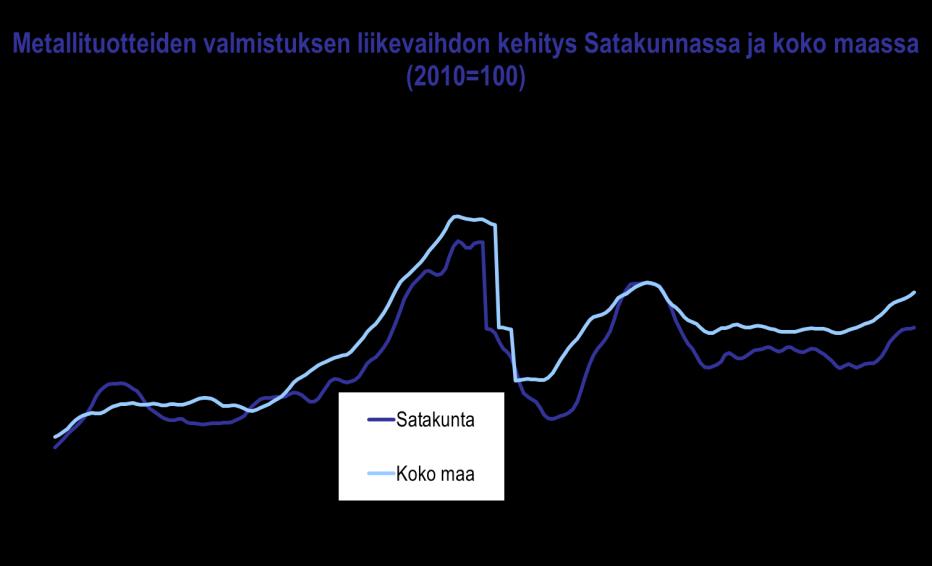 Metallituotteiden valmistuksen liikevaihdon kehitys Satakunnassa ja koko maassa (2010=100)

Satakunta

Koko maa